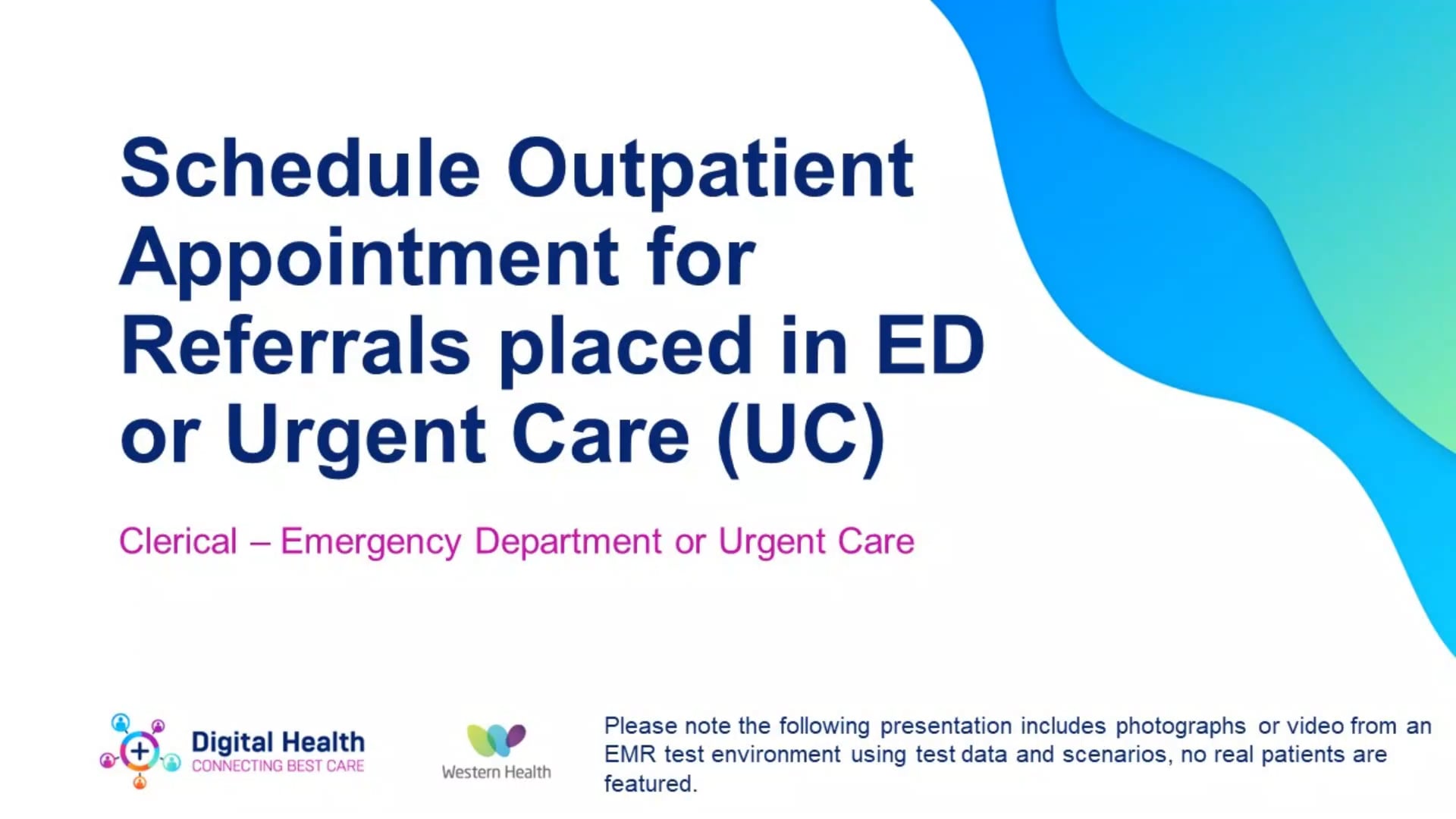 Schedule Outpatient Appointment for Referrals placed in ED or Urgent Care (UC)

Clerical – Emergency Department or Urgent Care

Digital Health
CONNECTING BEST CARE

Western Health

Please note the following presentation includes photographs or video from an EMR test environment using test data and scenarios, no real patients are featured.